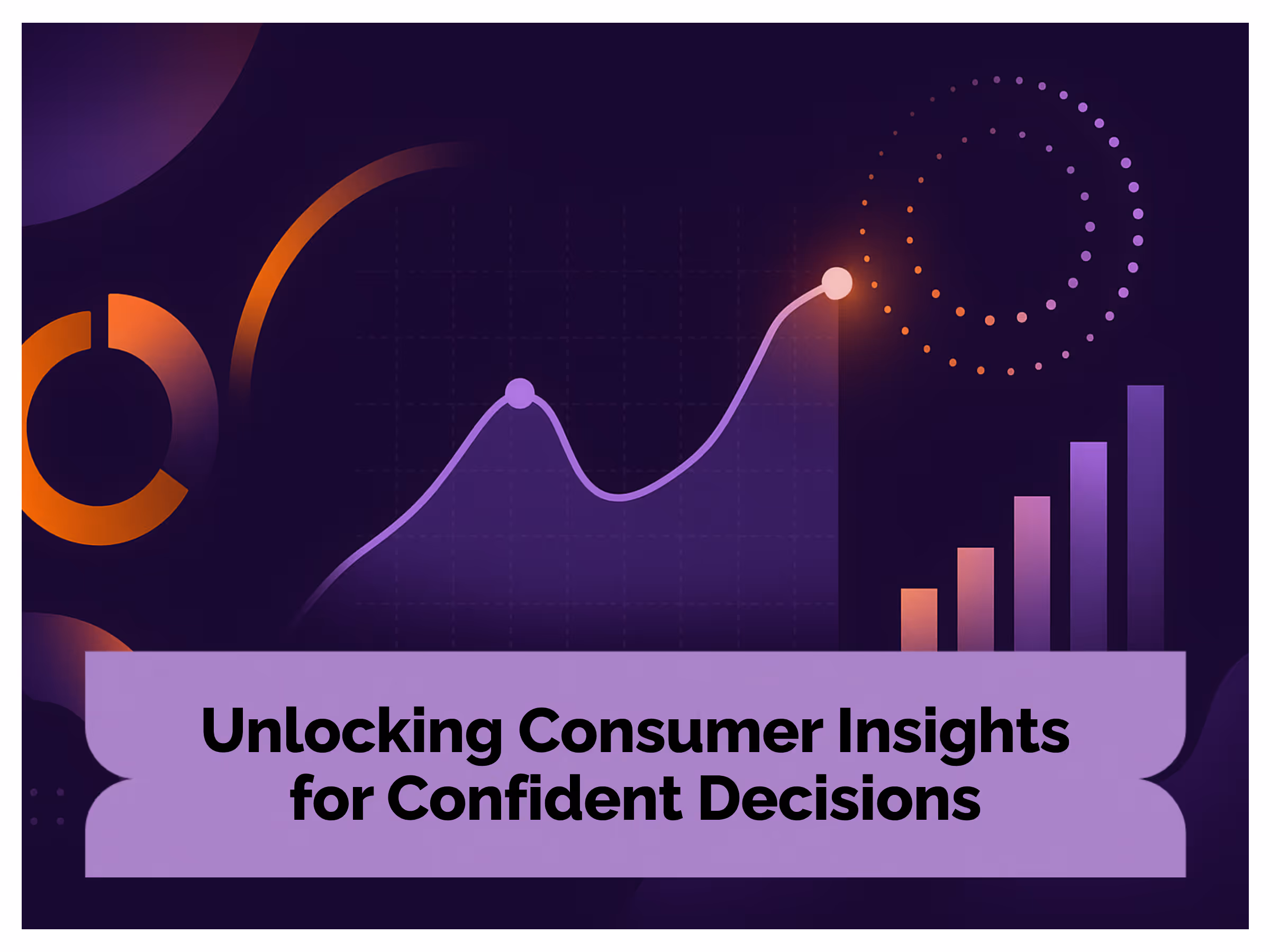 Unlocking Consumer Insights for Confident Decisions